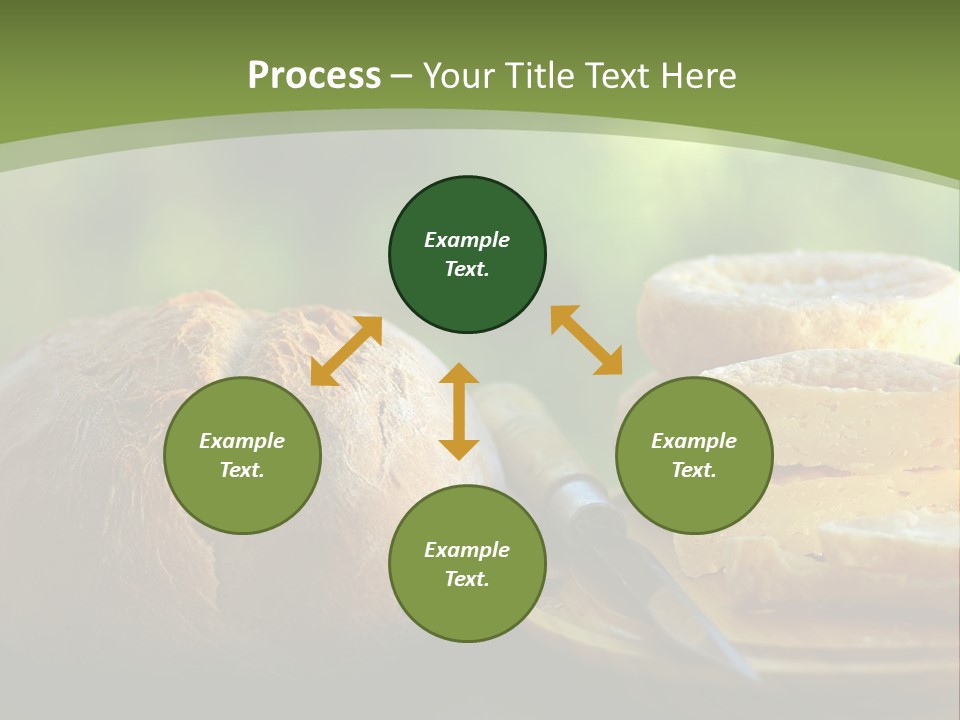 Process – Your Title Text Here

Example Text.

Example Text.

Example Text.

Example Text.